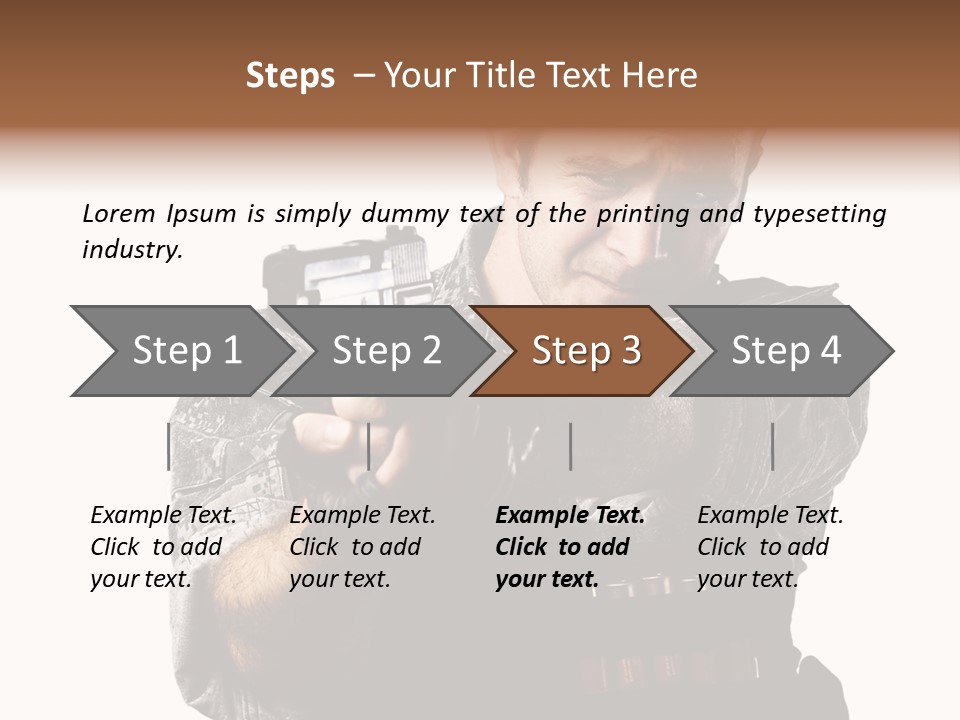 Steps – Your Title Text Here

Lorem Ipsum is simply dummy text of the printing and typesetting industry.

Step 1

Step 2

Step 3

Step 4

Example Text. Click to add your text.

Example Text. Click to add your text.

Example Text. Click to add your text.

Example Text. Click to add your text.